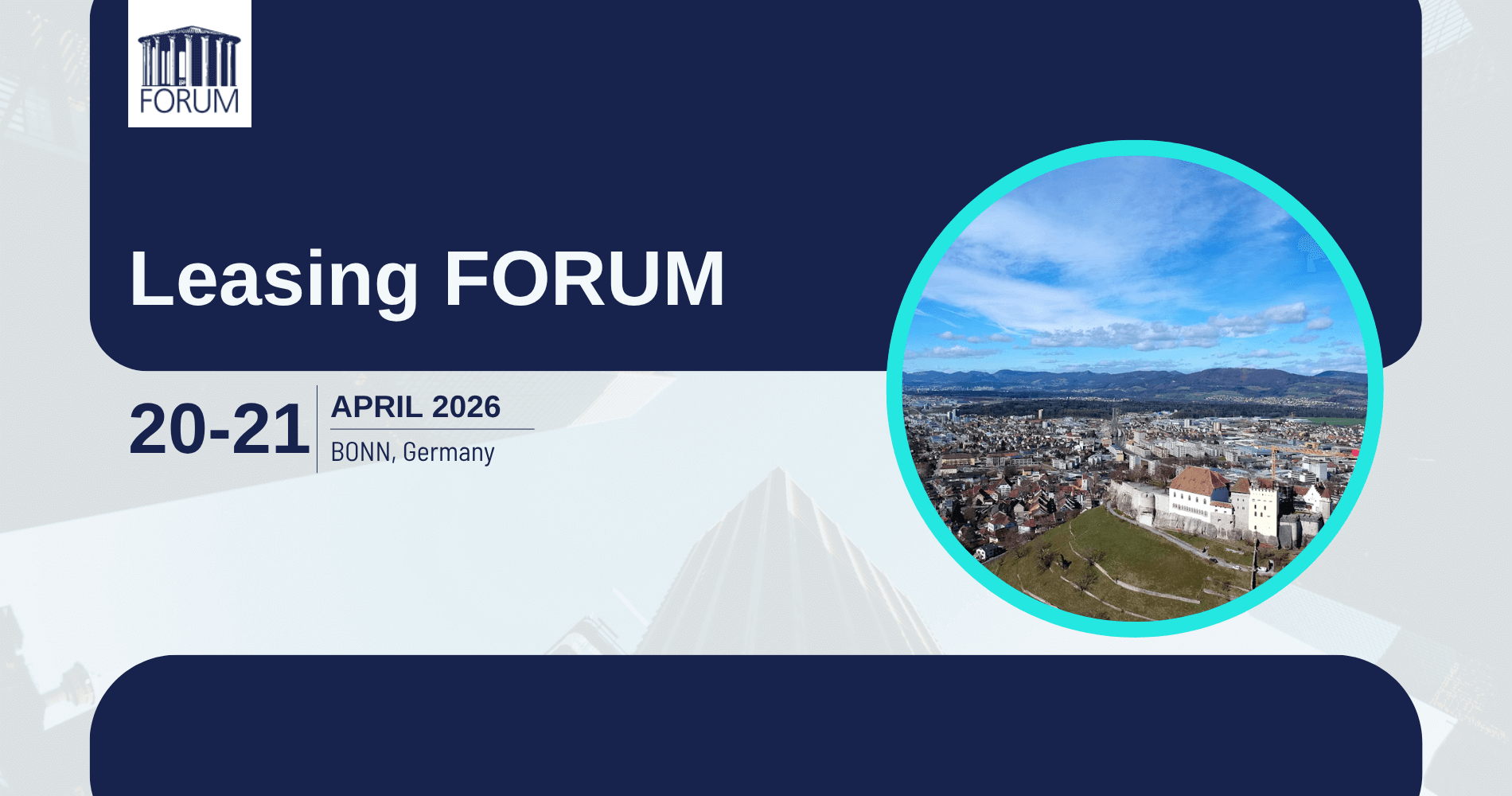 FORUM

Leasing FORUM

20-21 APRIL 2026

BONN, Germany